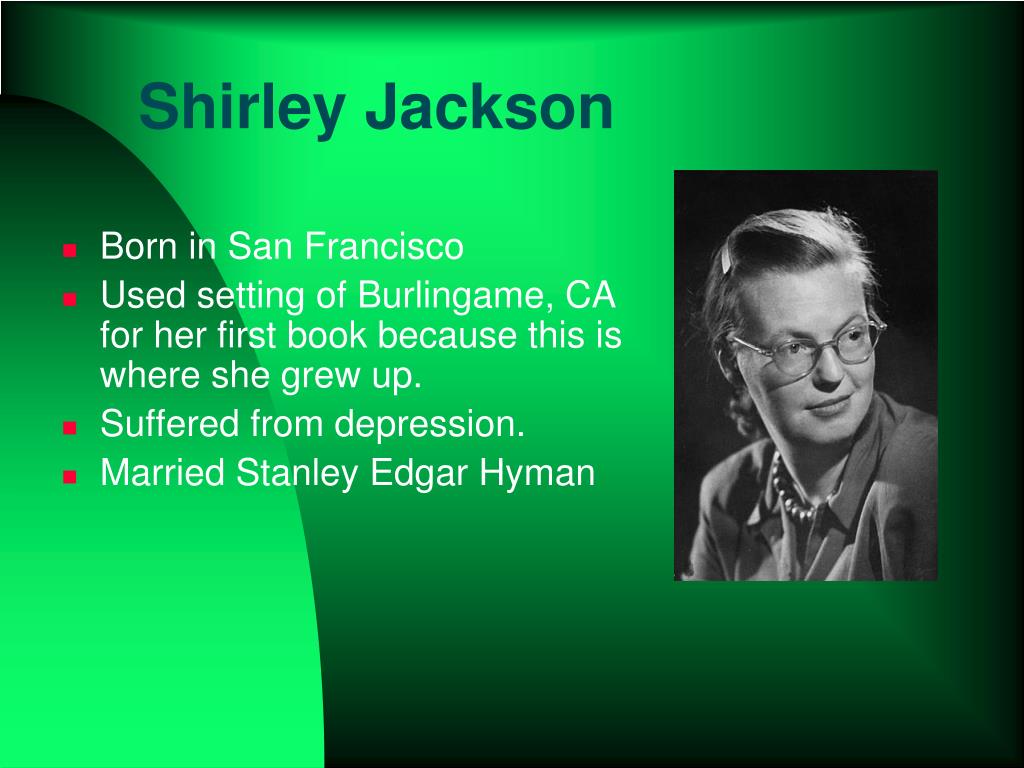 Shirley Jackson

- Born in San Francisco
- Used setting of Burlingame, CA for her first book because this is where she grew up.
- Suffered from depression.
- Married Stanley Edgar Hyman